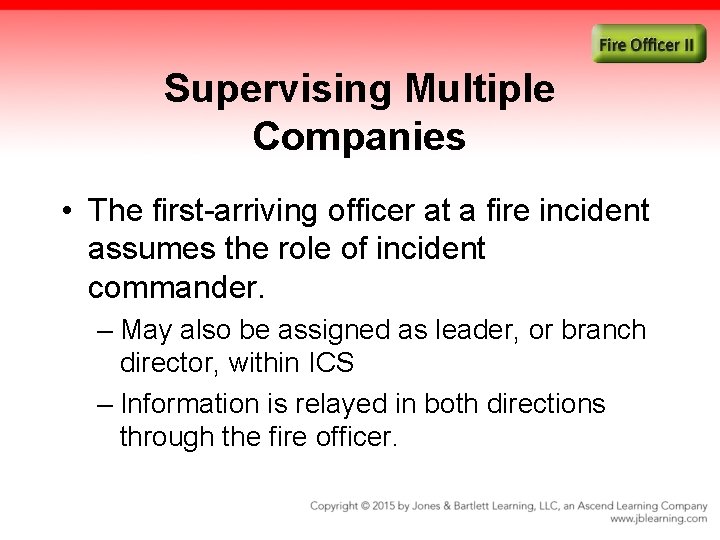 Fire Officer II

Supervising Multiple Companies

• The first-arriving officer at a fire incident assumes the role of incident commander.

– May also be assigned as leader, or branch director, within ICS

– Information is relayed in both directions through the fire officer.

Copyright © 2015 by Jones & Bartlett Learning, LLC, an Ascend Learning Company
www.jblearning.com